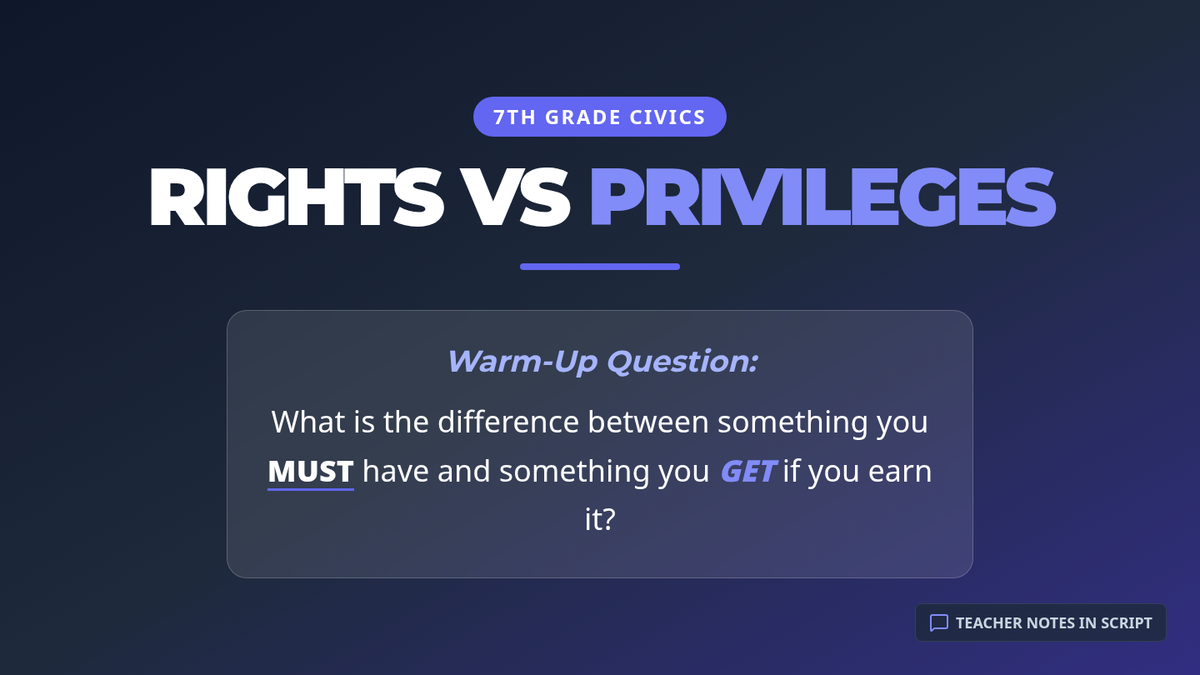 7TH GRADE CIVICS

RIGHTS VS PRIVILEGES

Warm-Up Question:

What is the difference between something you MUST have and something you GET if you earn it?

TEACHER NOTES IN SCRIPT